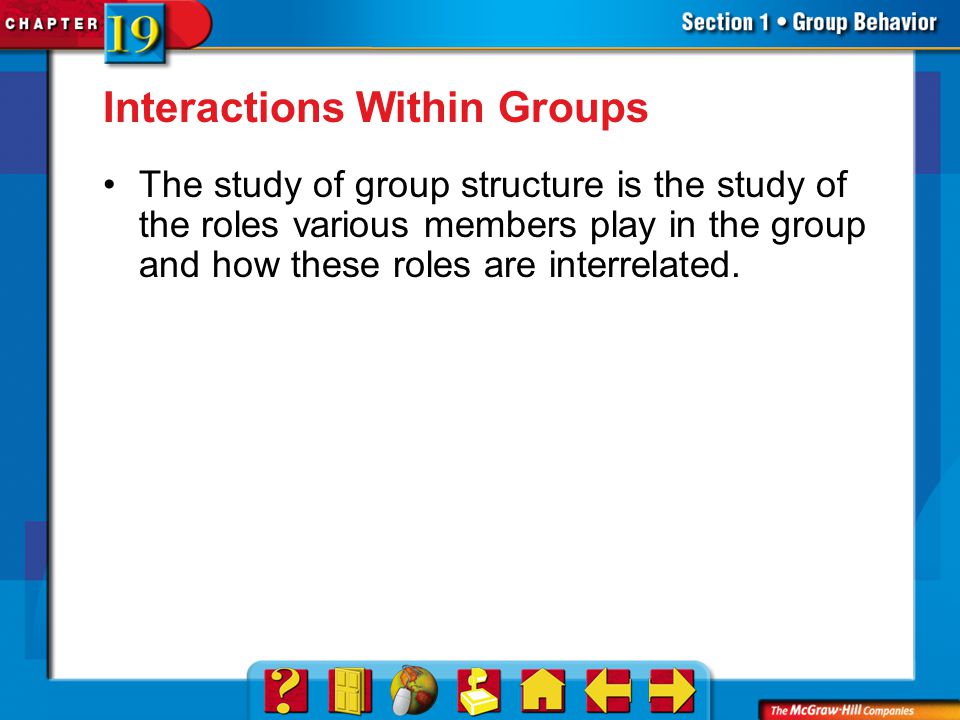 CHAPTER 19

Section 1 • Group Behavior

Interactions Within Groups

• The study of group structure is the study of the roles various members play in the group and how these roles are interrelated.

?

The McGraw-Hill Companies